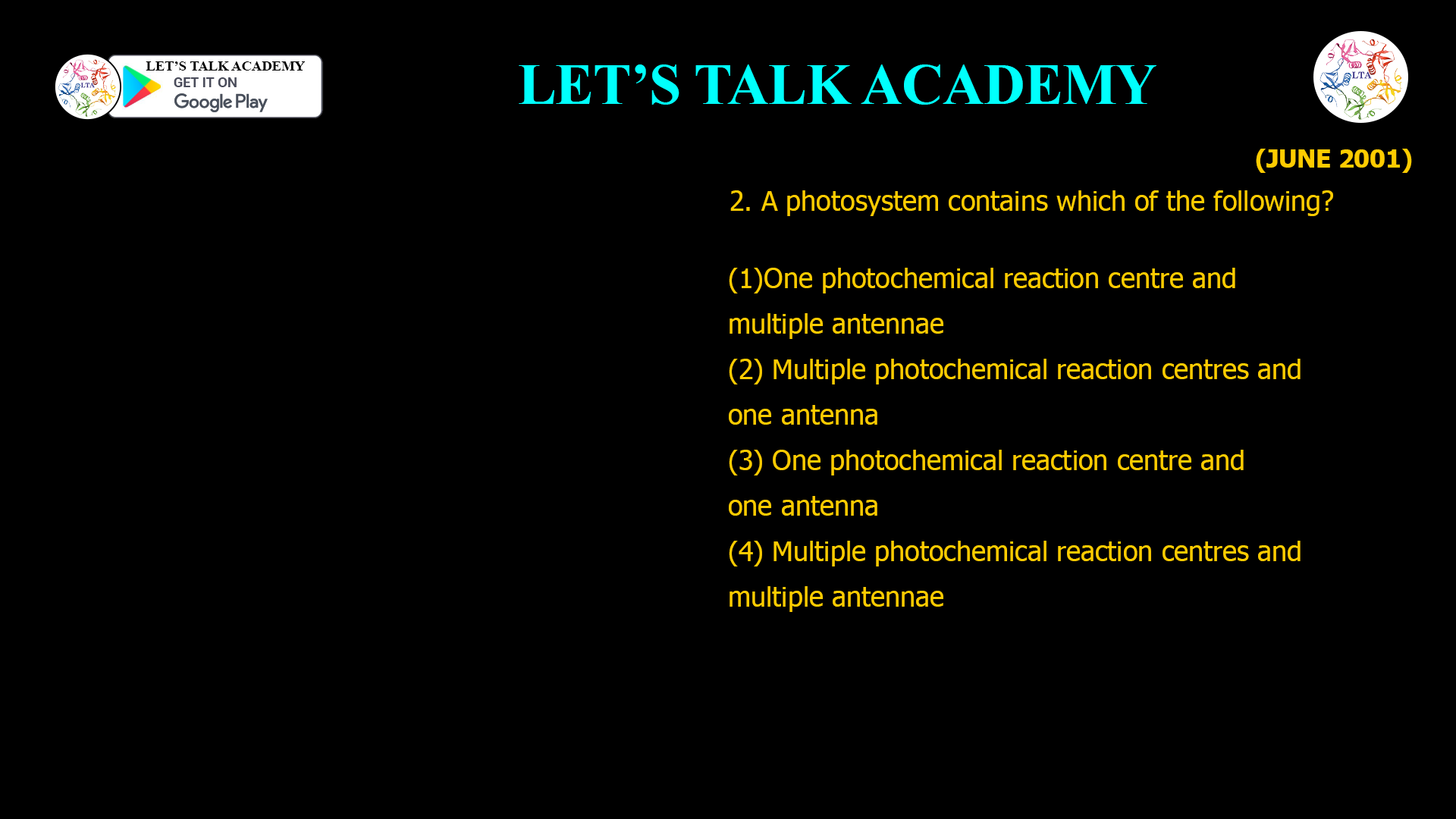 LTA
LET'S TALK ACADEMY
GET IT ON
Google Play

LET'S TALK ACADEMY

LTA

(JUNE 2001)

2. A photosystem contains which of the following?

(1)One photochemical reaction centre and multiple antennae
(2) Multiple photochemical reaction centres and one antenna
(3) One photochemical reaction centre and one antenna
(4) Multiple photochemical reaction centres and multiple antennae